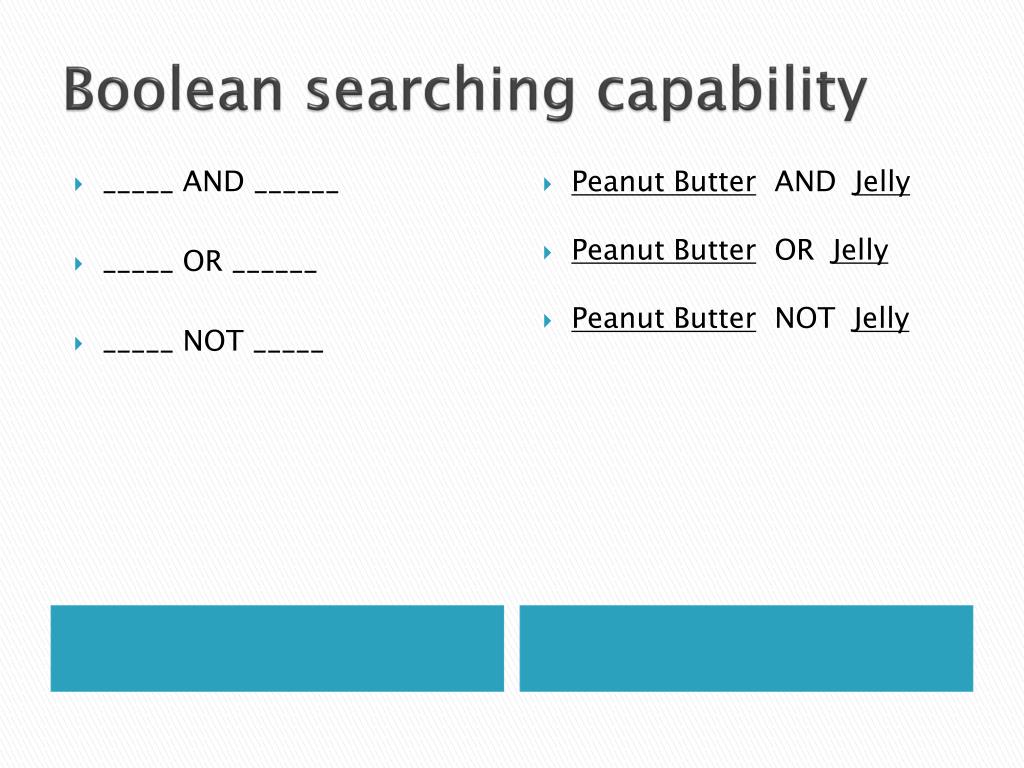 Boolean searching capability

_____ AND ______

_____ OR ______

_____ NOT _____

Peanut Butter AND Jelly

Peanut Butter OR Jelly

Peanut Butter NOT Jelly